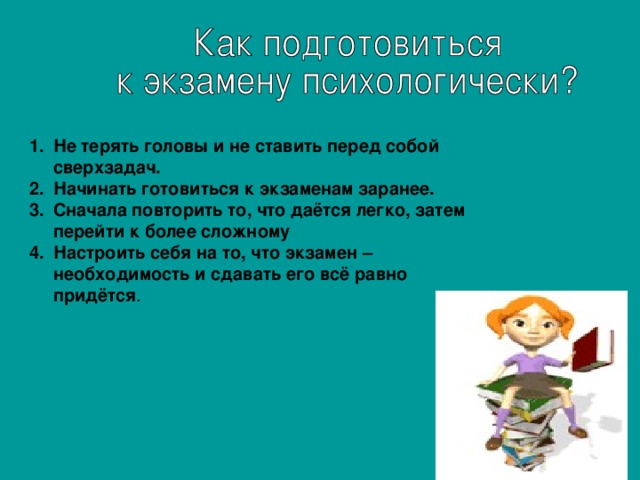 Как подготовиться к экзамену психологически?

1. Не терять головы и не ставить перед собой сверхзадач.
2. Начинать готовиться к экзаменам заранее.
3. Сначала повторить то, что даётся легко, затем перейти к более сложному
4. Настроить себя на то, что экзамен – необходимость и сдавать его всё равно придётся.